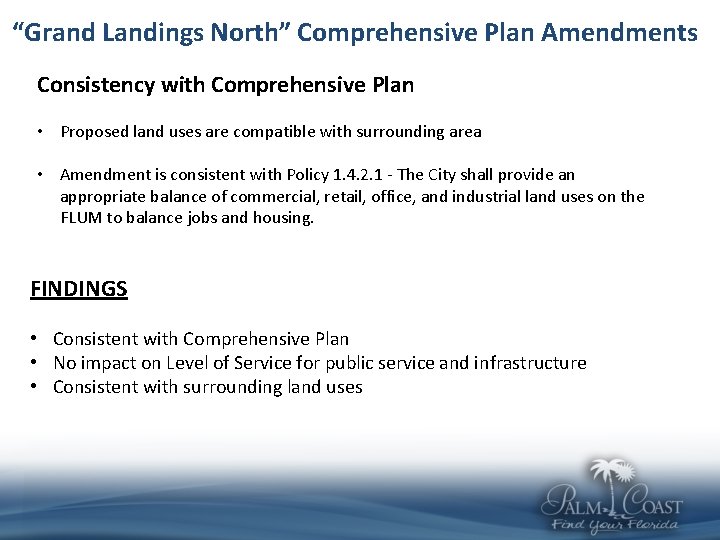 “Grand Landings North” Comprehensive Plan Amendments

Consistency with Comprehensive Plan

• Proposed land uses are compatible with surrounding area

• Amendment is consistent with Policy 1.4.2.1 - The City shall provide an appropriate balance of commercial, retail, office, and industrial land uses on the FLUM to balance jobs and housing.

FINDINGS

• Consistent with Comprehensive Plan
• No impact on Level of Service for public service and infrastructure
• Consistent with surrounding land uses

PALM COAST
Find Your Florida